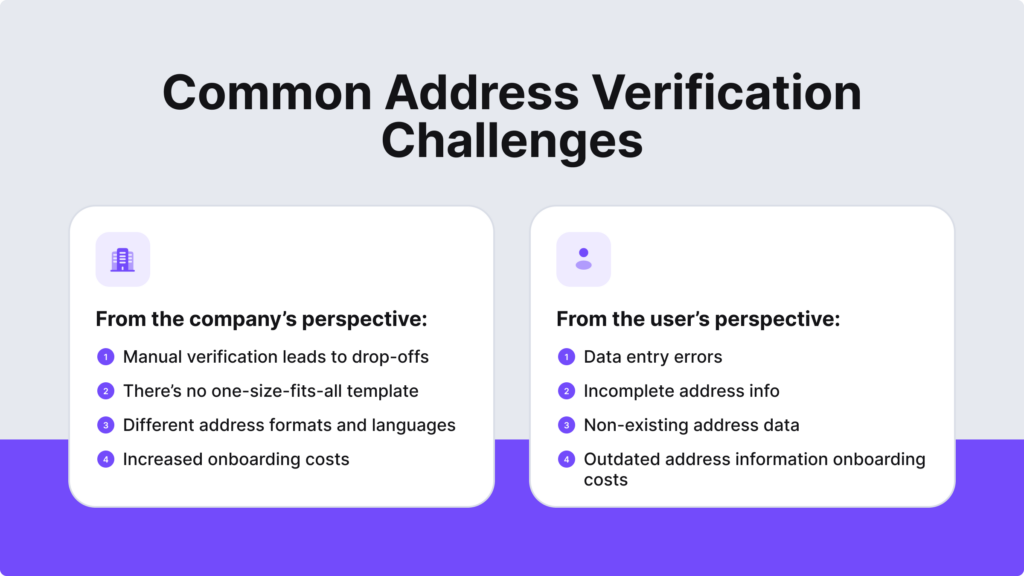 Common Address Verification Challenges

From the company's perspective:

1 Manual verification leads to drop-offs
2 There's no one-size-fits-all template
3 Different address formats and languages
4 Increased onboarding costs

From the user's perspective:

1 Data entry errors
2 Incomplete address info
3 Non-existing address data
4 Outdated address information onboarding costs